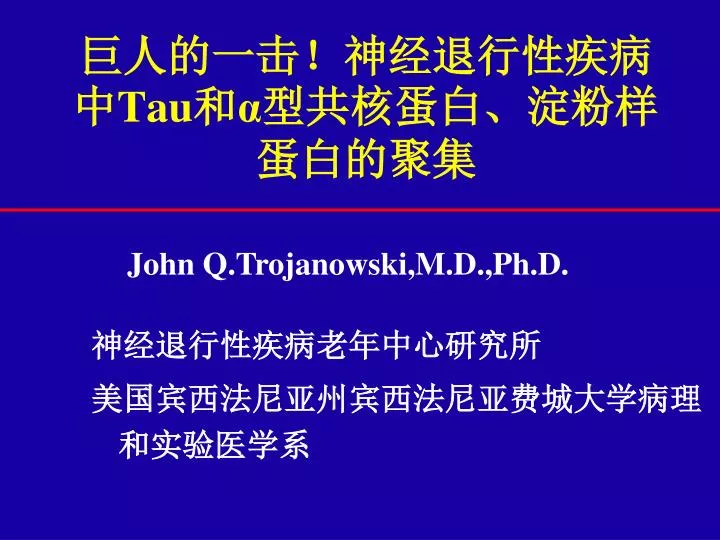 巨人的一击！神经退行性疾病中Tau和α型共核蛋白、淀粉样蛋白的聚集

John Q.Trojanowski,M.D.,Ph.D.

神经退行性疾病老年中心研究所

美国宾西法尼亚州宾西法尼亚费城大学病理和实验医学系